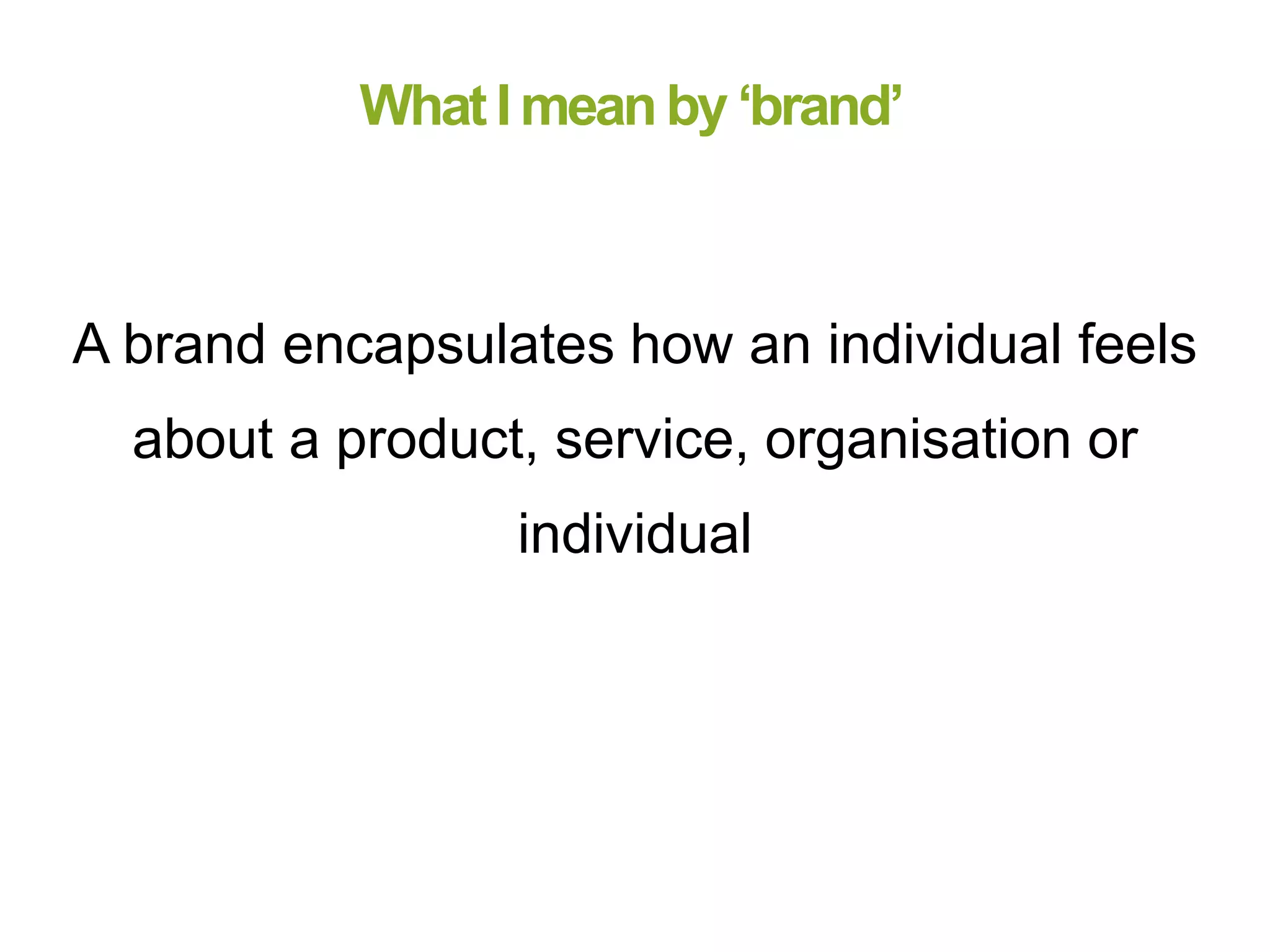 What I mean by ‘brand’

A brand encapsulates how an individual feels about a product, service, organisation or individual